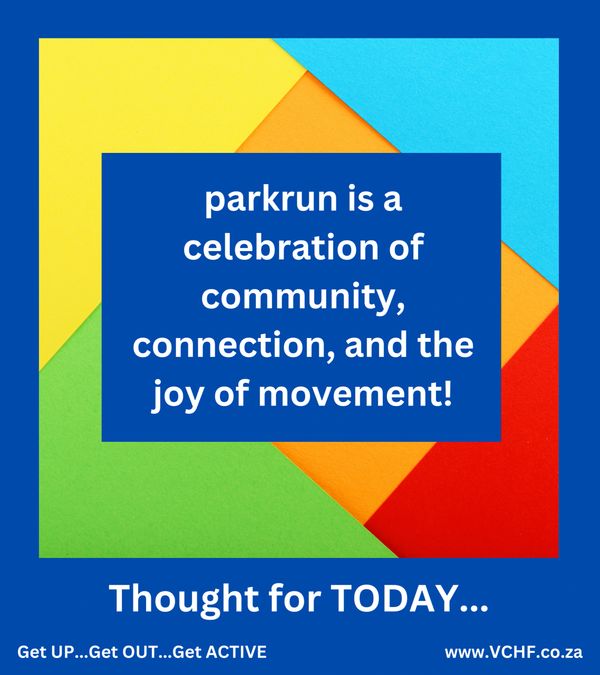 parkrun is a celebration of community, connection, and the joy of movement!

Thought for TODAY...

Get UP...Get OUT...Get ACTIVE

www.VCHF.co.za